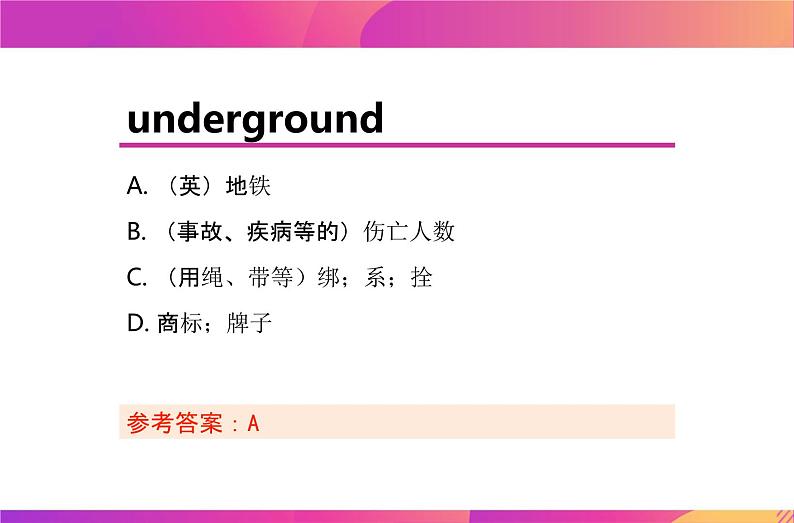 underground

A. （英）地铁

B. （事故、疾病等的）伤亡人数

C. （用绳、带等）绑；系；拴

D. 商标；牌子

参考答案：A